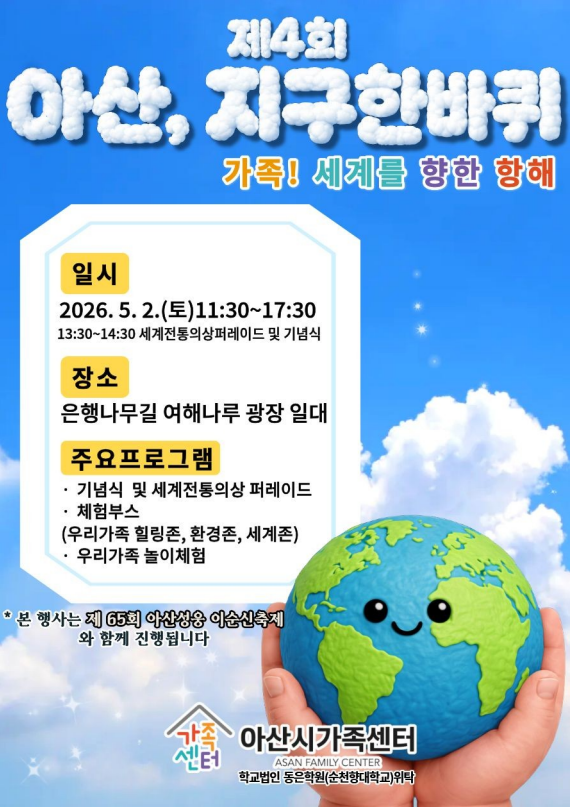 제4회
아산, 지구한바퀴
가족! 세계를 향한 항해

일시
2026. 5. 2.(토)11:30~17:30
13:30~14:30 세계전통의상퍼레이드 및 기념식

장소
은행나무길 여해나루 광장 일대

주요프로그램
· 기념식 및 세계전통의상 퍼레이드
· 체험부스
(우리가족 힐링존, 환경존, 세계존)
· 우리가족 놀이체험

* 본 행사는 제 65회 아산성웅 이순신축제 와 함께 진행됩니다

가족센터
아산시가족센터
ASAN FAMILY CENTER
학교법인 동은학원(순천향대학교)위탁